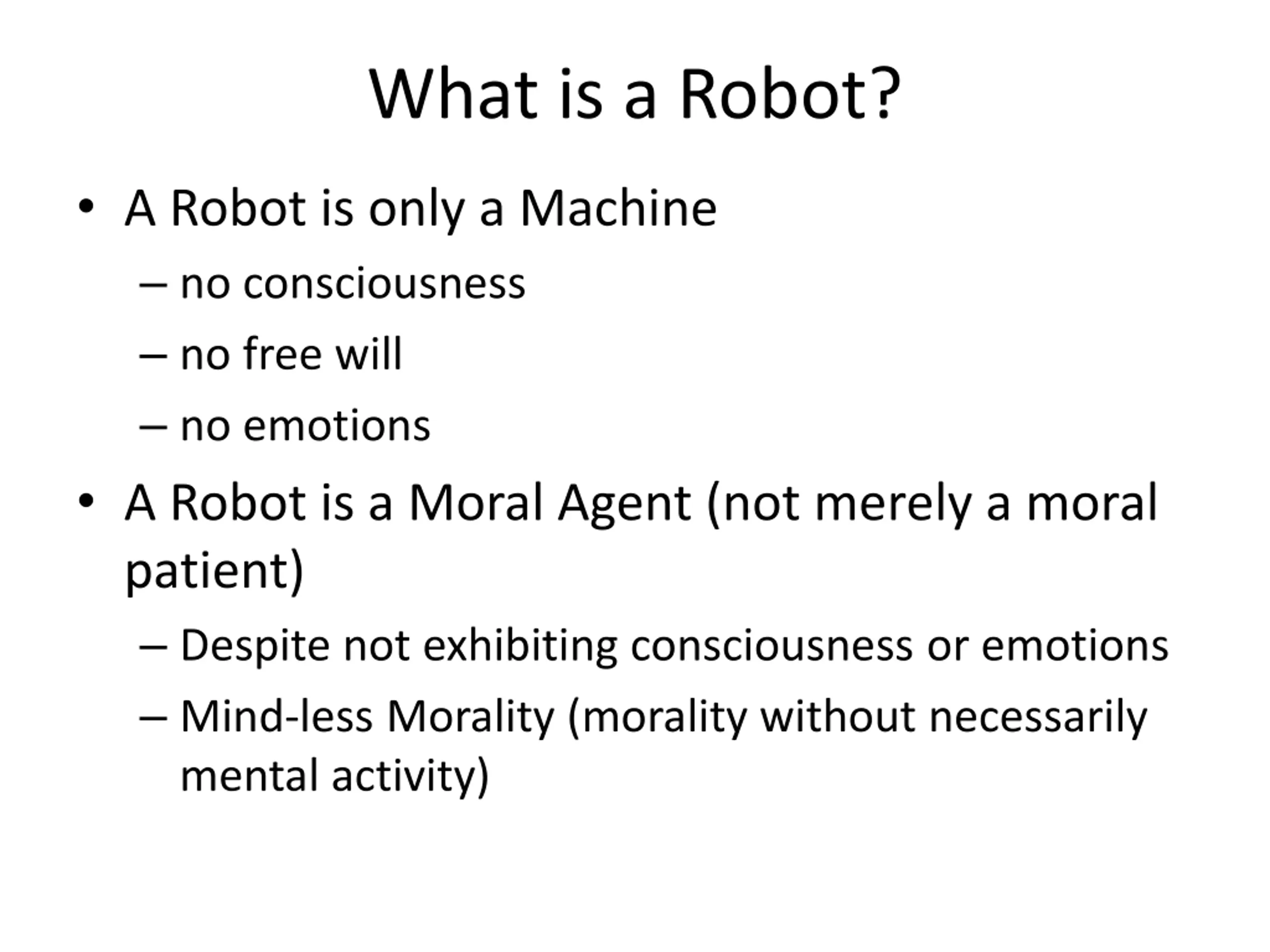 What is a Robot?

• A Robot is only a Machine
– no consciousness
– no free will
– no emotions

• A Robot is a Moral Agent (not merely a moral patient)
– Despite not exhibiting consciousness or emotions
– Mind-less Morality (morality without necessarily mental activity)